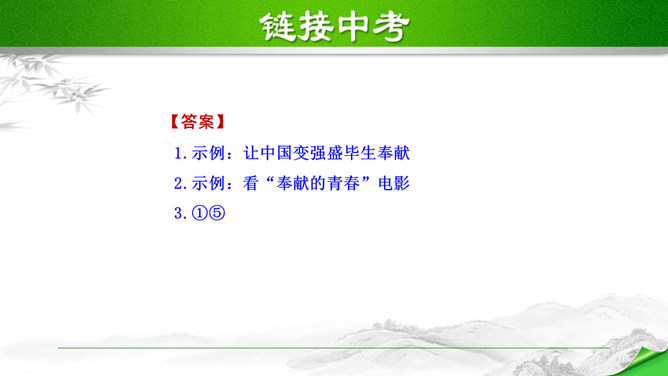 链接中考

【答案】

1.示例：让中国变强盛毕生奉献

2.示例：看“奉献的青春”电影

3.①⑤